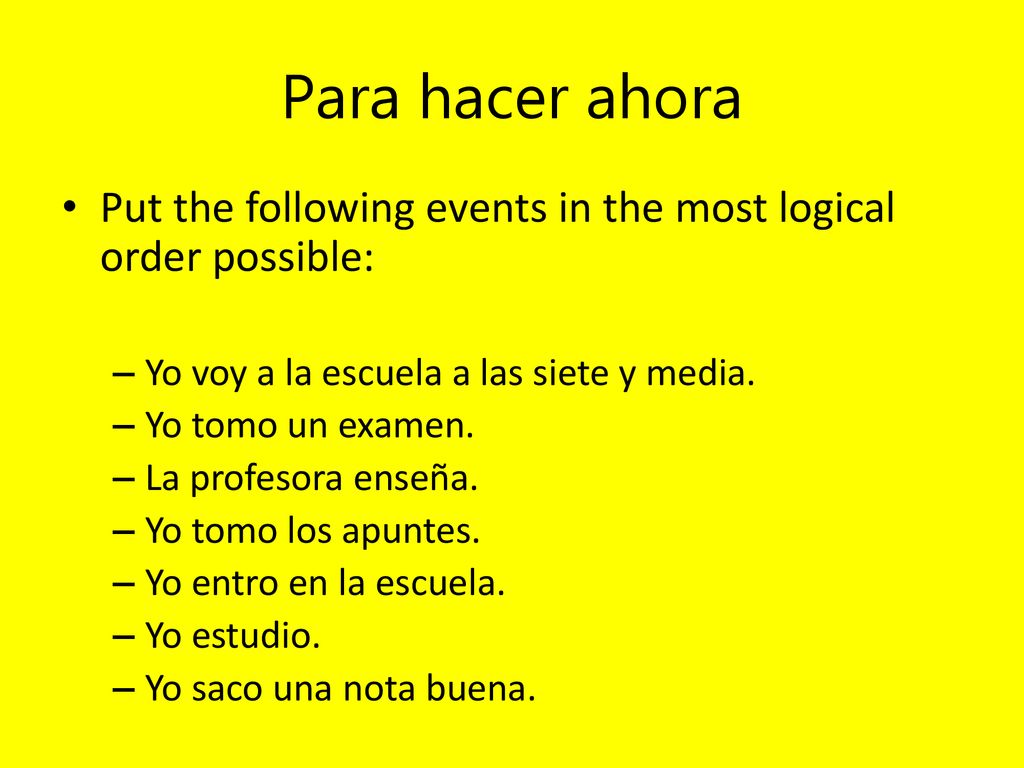 Para hacer ahora

• Put the following events in the most logical order possible:

– Yo voy a la escuela a las siete y media.
– Yo tomo un examen.
– La profesora enseña.
– Yo tomo los apuntes.
– Yo entro en la escuela.
– Yo estudio.
– Yo saco una nota buena.